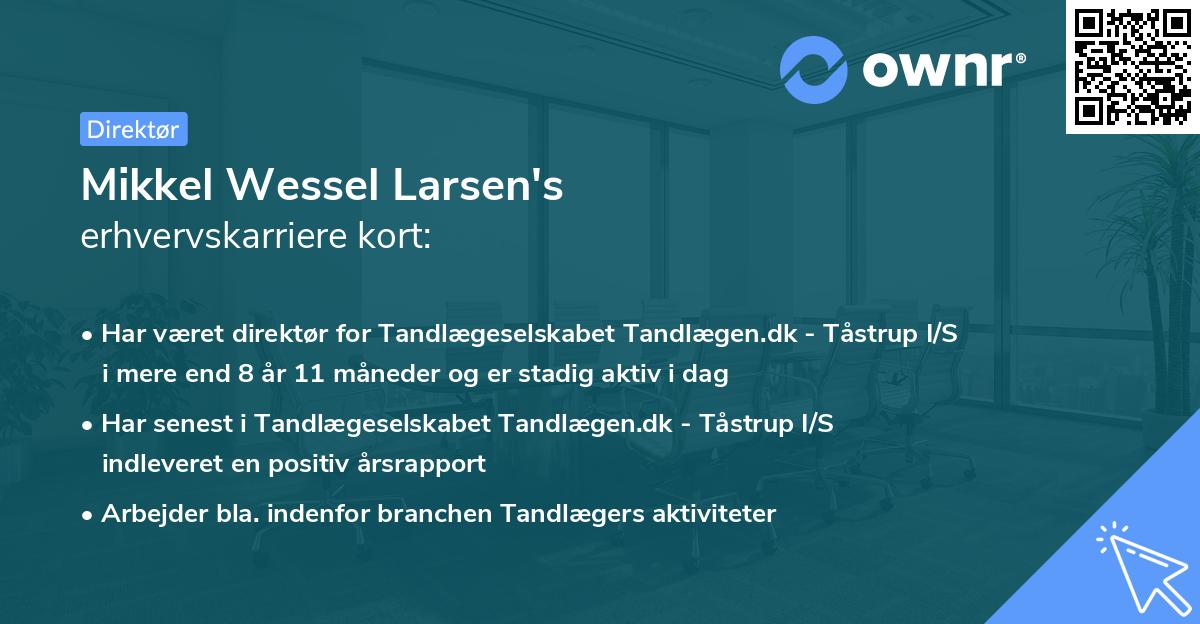 ownr®

Direktør

Mikkel Wessel Larsen's
erhvervskarriere kort:

• Har været direktør for Tandlægeselskabet Tandlægen.dk - Tåstrup I/S i mere end 8 år 11 måneder og er stadig aktiv i dag

• Har senest i Tandlægeselskabet Tandlægen.dk - Tåstrup I/S indleveret en positiv årsrapport

• Arbejder bla. indenfor branchen Tandlægers aktiviteter